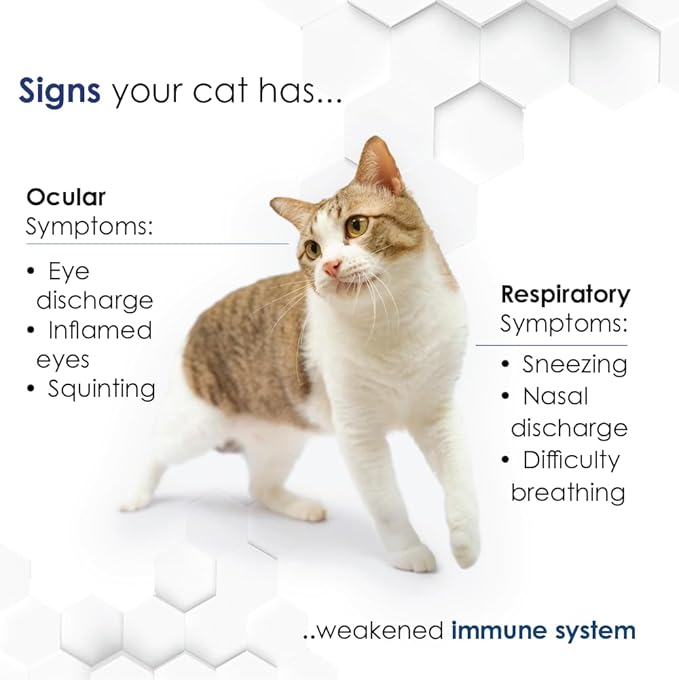 Signs your cat has...

Ocular Symptoms:

• Eye discharge
• Inflamed eyes
• Squinting

Respiratory Symptoms:

• Sneezing
• Nasal discharge
• Difficulty breathing

..weakened immune system